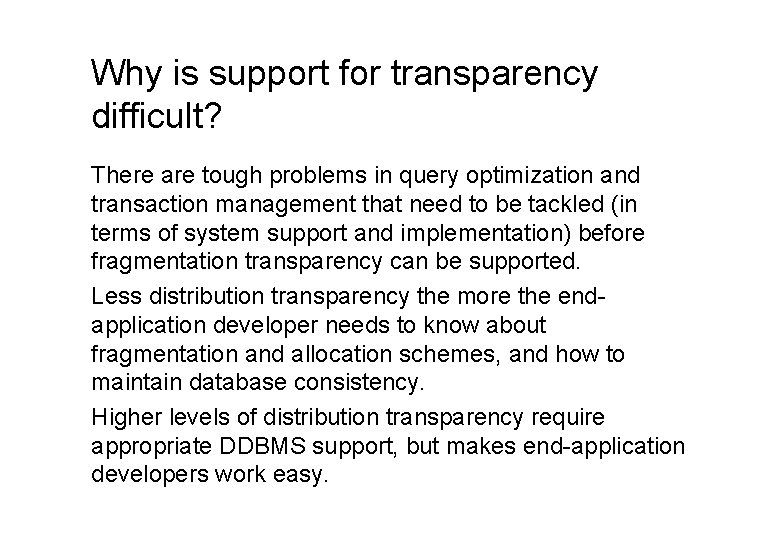 Why is support for transparency difficult?

There are tough problems in query optimization and transaction management that need to be tackled (in terms of system support and implementation) before fragmentation transparency can be supported.

Less distribution transparency the more the end-application developer needs to know about fragmentation and allocation schemes, and how to maintain database consistency.

Higher levels of distribution transparency require appropriate DDBMS support, but makes end-application developers work easy.